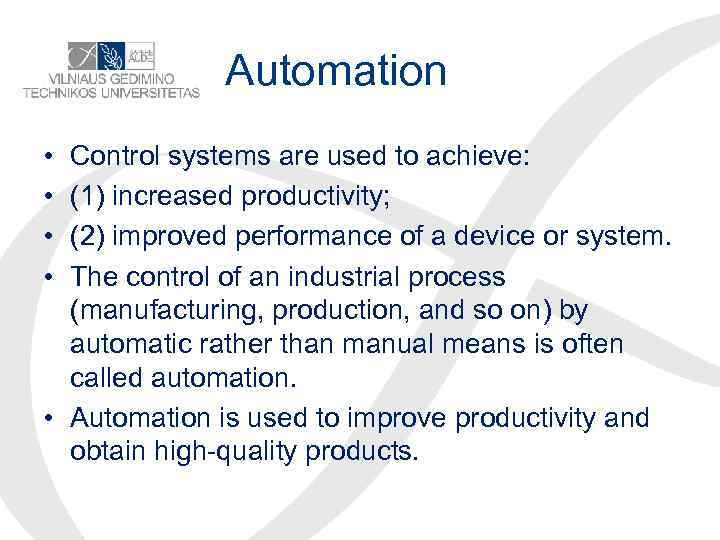 VILNIAUS GEDIMINO TECHNIKOS UNIVERSITETAS

Automation

• Control systems are used to achieve:
• (1) increased productivity;
• (2) improved performance of a device or system.
• The control of an industrial process (manufacturing, production, and so on) by automatic rather than manual means is often called automation.
• Automation is used to improve productivity and obtain high-quality products.